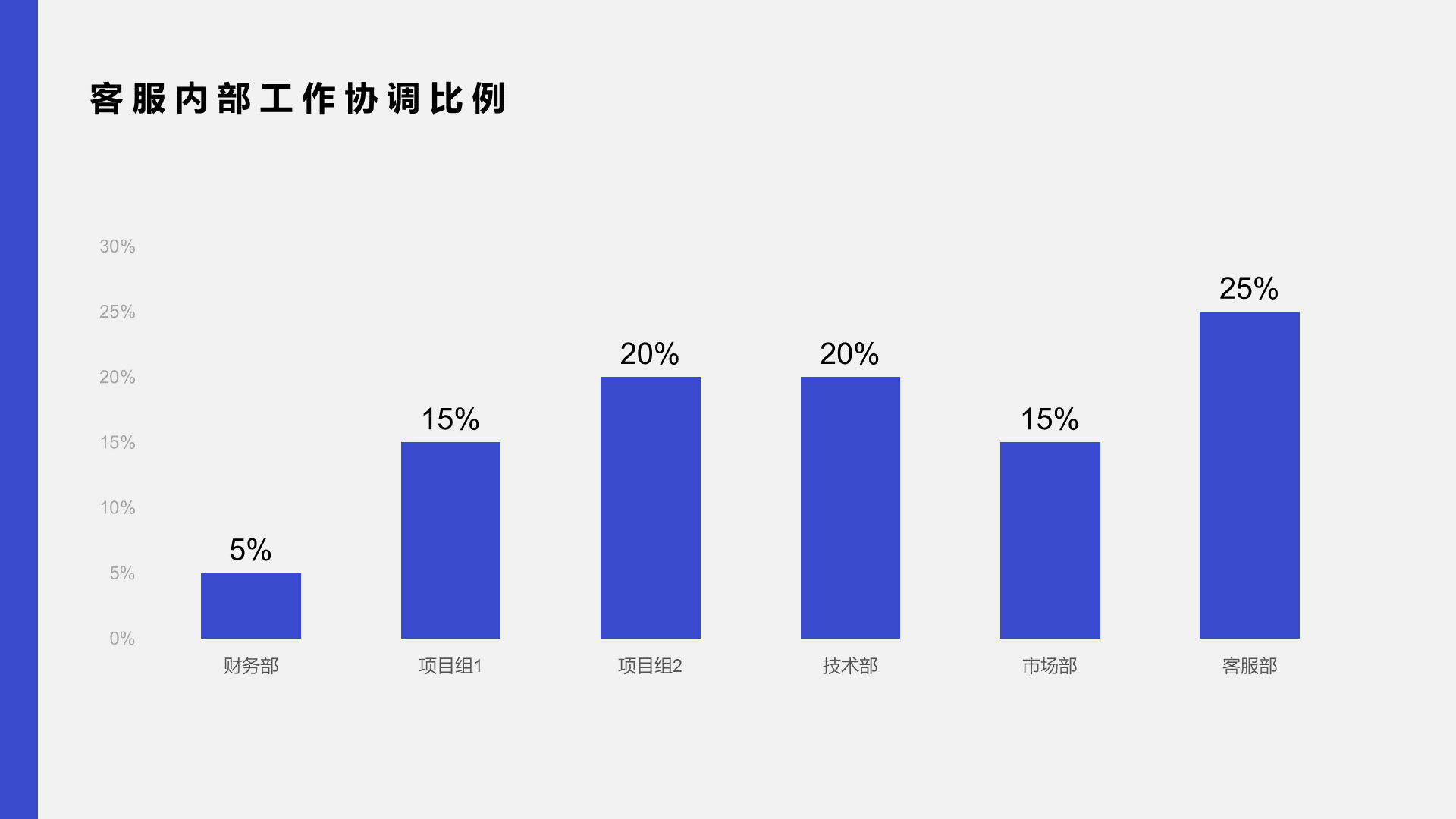 客服内部工作协调比例

30%
25%
20%
15%
10%
5%
0%

5%
15%
20%
20%
15%
25%

财务部
项目组1
项目组2
技术部
市场部
客服部